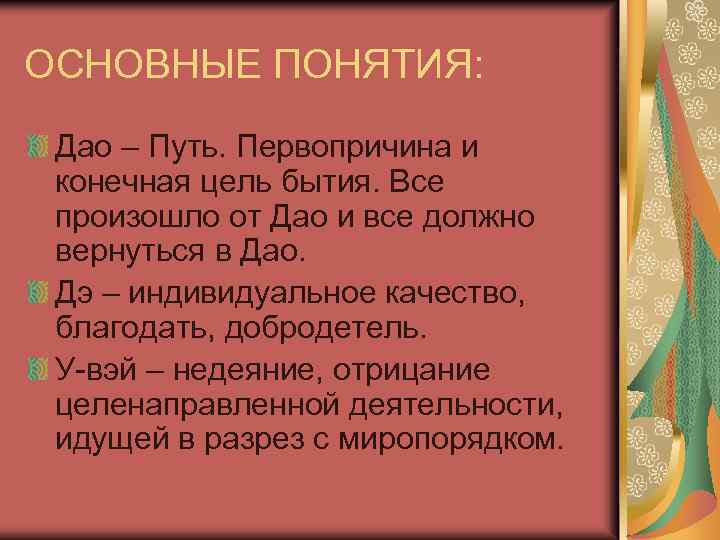 ОСНОВНЫЕ ПОНЯТИЯ:

Дао – Путь. Первопричина и конечная цель бытия. Все произошло от Дао и все должно вернуться в Дао.

Дэ – индивидуальное качество, благодать, добродетель.

У-вэй – недеяние, отрицание целенаправленной деятельности, идущей в разрез с миропорядком.